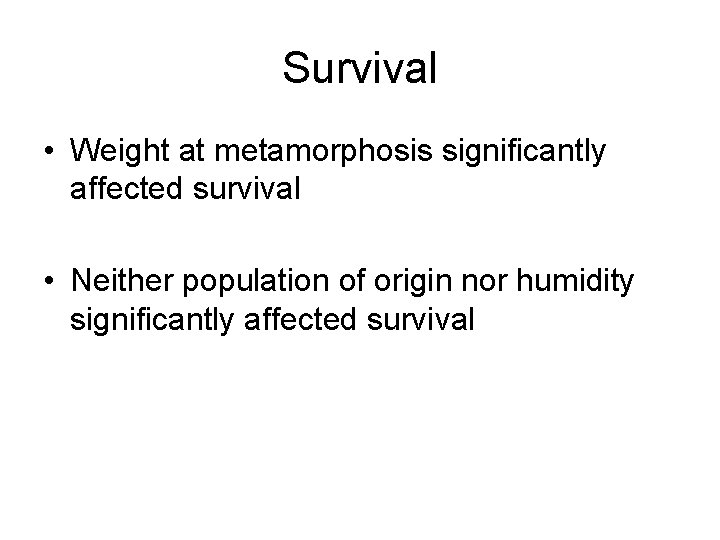 Survival

• Weight at metamorphosis significantly affected survival

• Neither population of origin nor humidity significantly affected survival